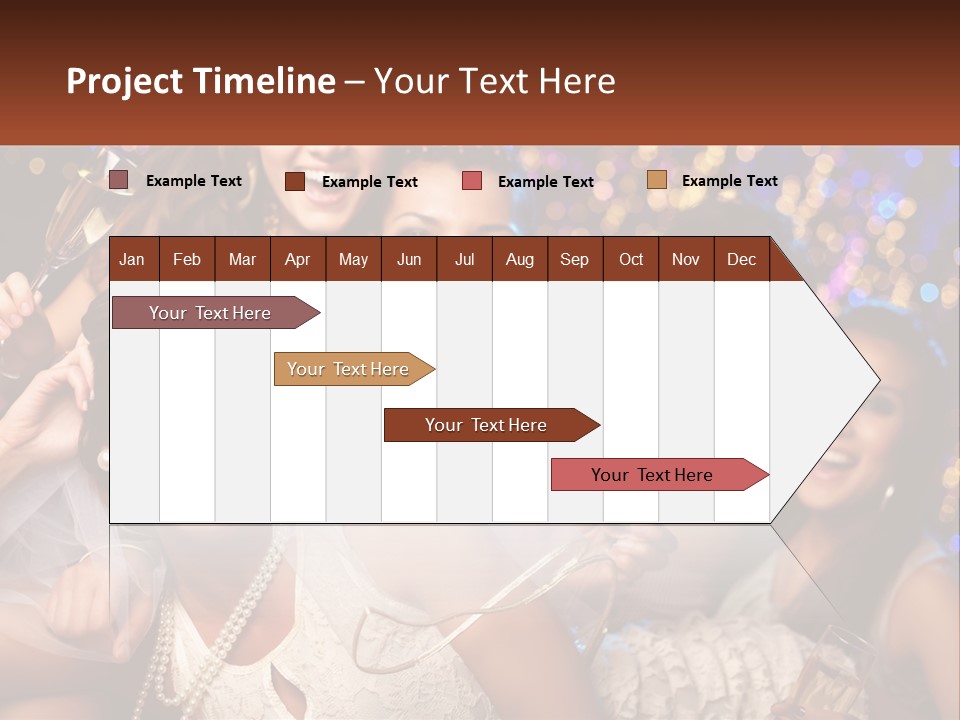 Project Timeline – Your Text Here

Example Text
Example Text
Example Text
Example Text

| Jan | Feb | Mar | Apr | May | Jun | Jul | Aug | Sep | Oct | Nov | Dec |
|---|---|---|---|---|---|---|---|---|---|---|---|

Your Text Here
Your Text Here
Your Text Here
Your Text Here